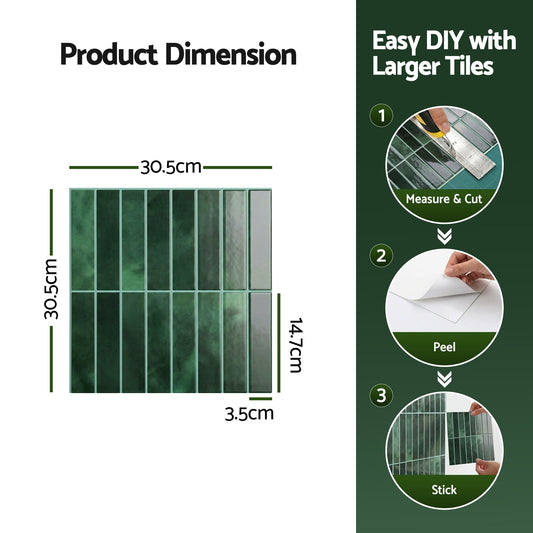 Product Dimension

30.5cm

30.5cm

14.7cm

3.5cm

Easy DIY with Larger Tiles

1

Measure & Cut

2

Peel

3

Stick